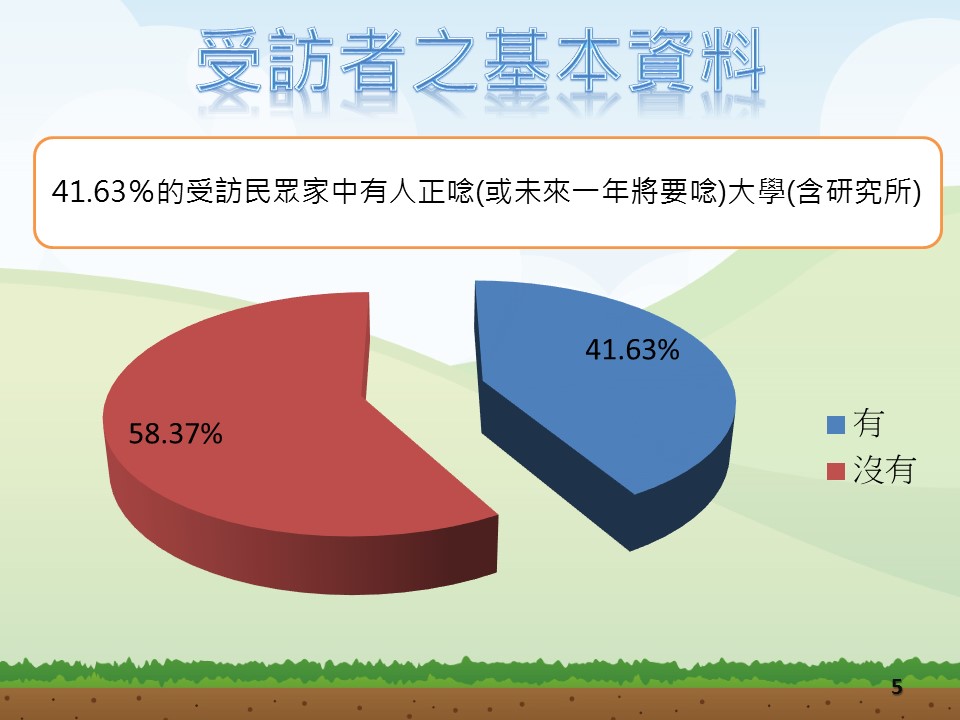 受訪者之基本資料

41.63%的受訪民眾家中有人正唸(或未來一年將要唸)大學(含研究所)

41.63%

58.37%

有
沒有

5